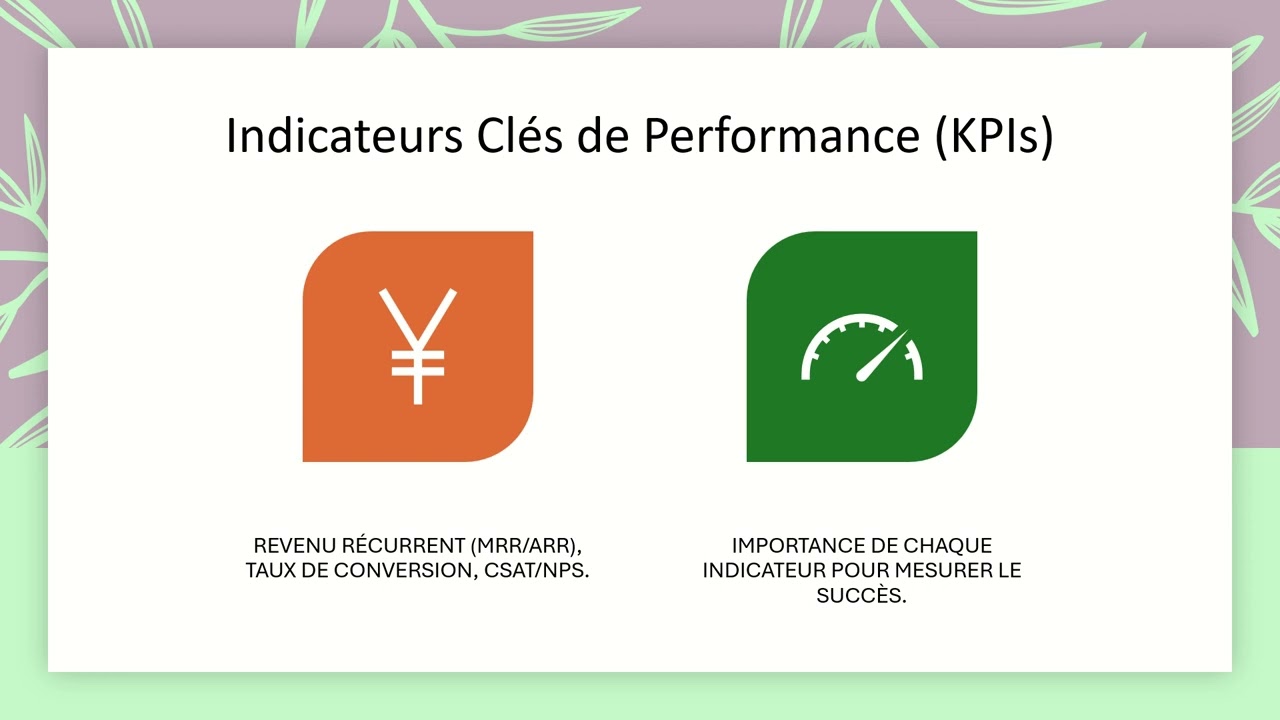 Indicateurs Clés de Performance (KPIs)

REVENU RÉCURRENT (MRR/ARR), TAUX DE CONVERSION, CSAT/NPS.

IMPORTANCE DE CHAQUE INDICATEUR POUR MESURER LE SUCCÈS.